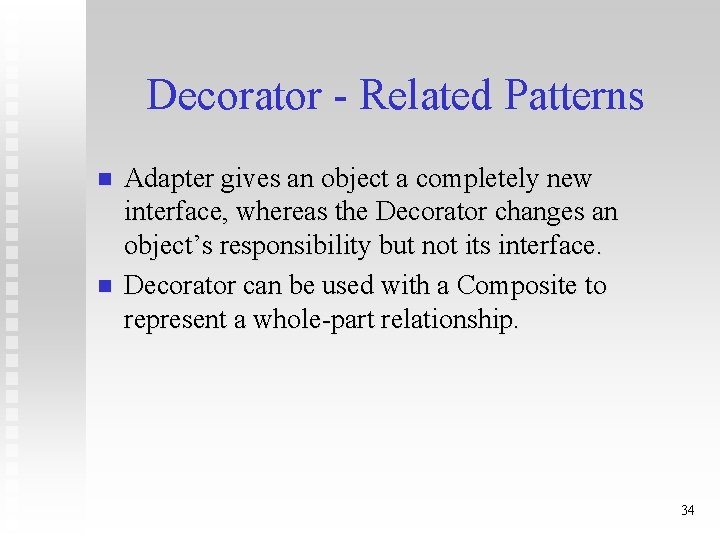 Decorator - Related Patterns

- Adapter gives an object a completely new interface, whereas the Decorator changes an object’s responsibility but not its interface.
- Decorator can be used with a Composite to represent a whole-part relationship.

34